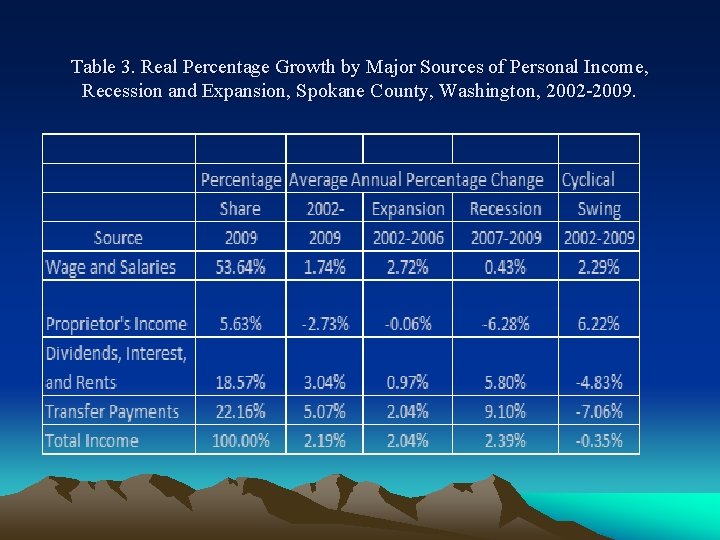 Table 3. Real Percentage Growth by Major Sources of Personal Income, Recession and Expansion, Spokane County, Washington, 2002-2009.

| | | | | | |
|---|---|---|---|---|---|
| | Percentage | Average Annual Percentage Change | | | Cyclical |
| | Share | 2002- | Expansion | Recession | Swing |
| Source | 2009 | 2009 | 2002-2006 | 2007-2009 | 2002-2009 |
| Wage and Salaries | 53.64% | 1.74% | 2.72% | 0.43% | 2.29% |
| Proprietor's Income | 5.63% | -2.73% | -0.06% | -6.28% | 6.22% |
| Dividends, Interest, and Rents | 18.57% | 3.04% | 0.97% | 5.80% | -4.83% |
| Transfer Payments | 22.16% | 5.07% | 2.04% | 9.10% | -7.06% |
| Total Income | 100.00% | 2.19% | 2.04% | 2.39% | -0.35% |